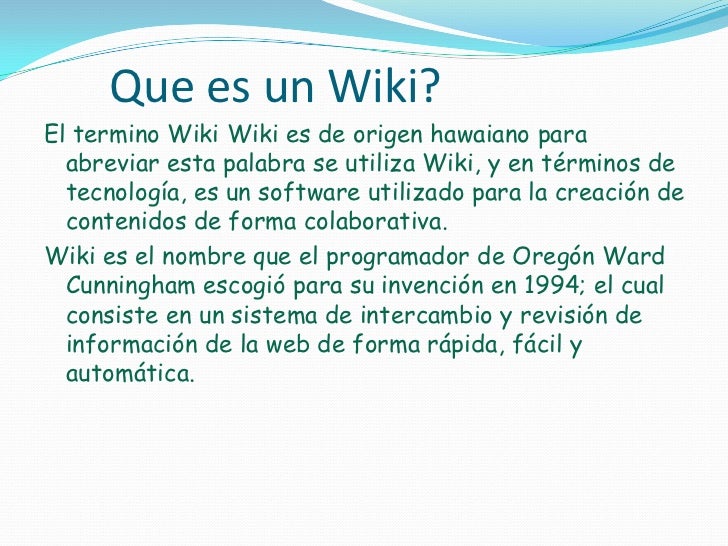 Que es un Wiki?

El termino Wiki Wiki es de origen hawaiano para abreviar esta palabra se utiliza Wiki, y en términos de tecnología, es un software utilizado para la creación de contenidos de forma colaborativa.

Wiki es el nombre que el programador de Oregón Ward Cunningham escogió para su invención en 1994; el cual consiste en un sistema de intercambio y revisión de información de la web de forma rápida, fácil y automática.